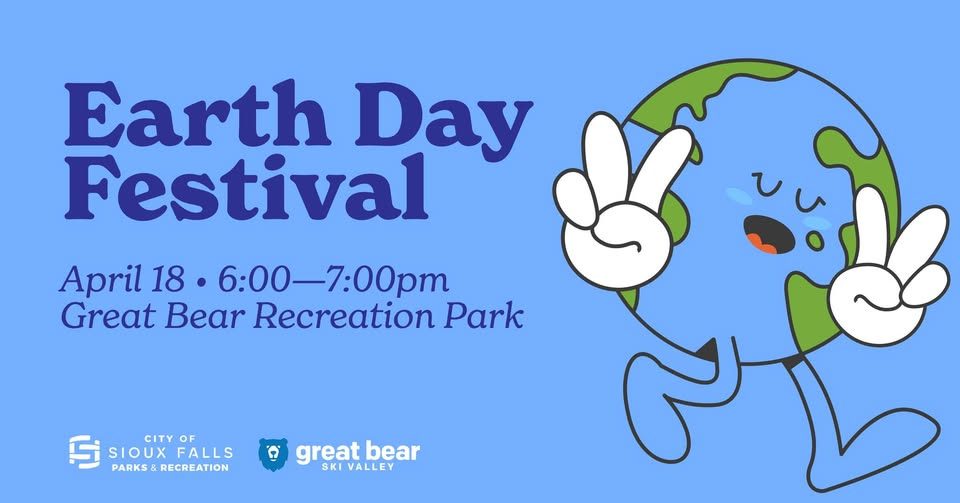 Earth Day Festival

April 18 • 6:00—7:00pm
Great Bear Recreation Park

CITY OF SIOUX FALLS PARKS & RECREATION

great bear SKI VALLEY